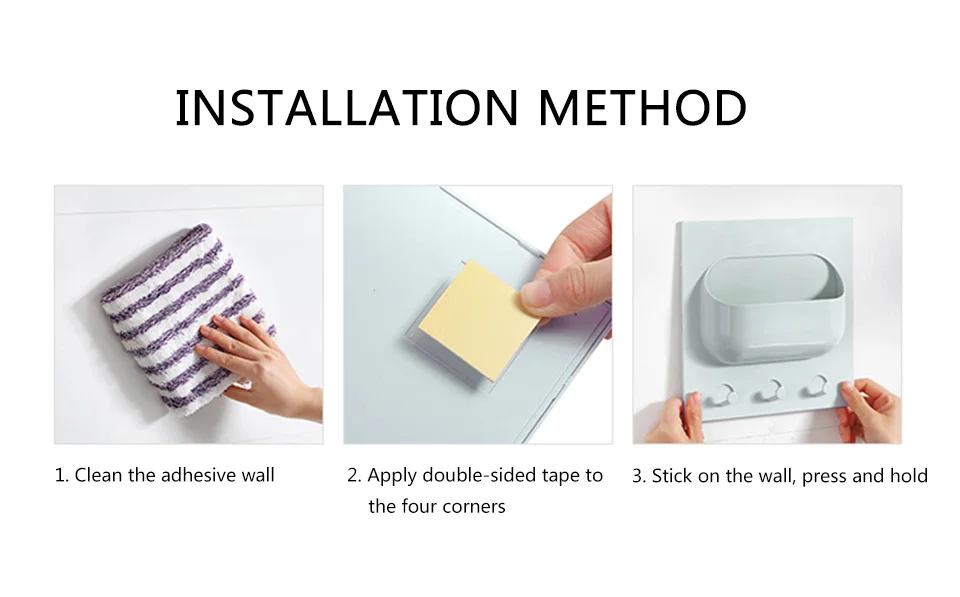 INSTALLATION METHOD

1. Clean the adhesive wall

2. Apply double-sided tape to the four corners

3. Stick on the wall, press and hold